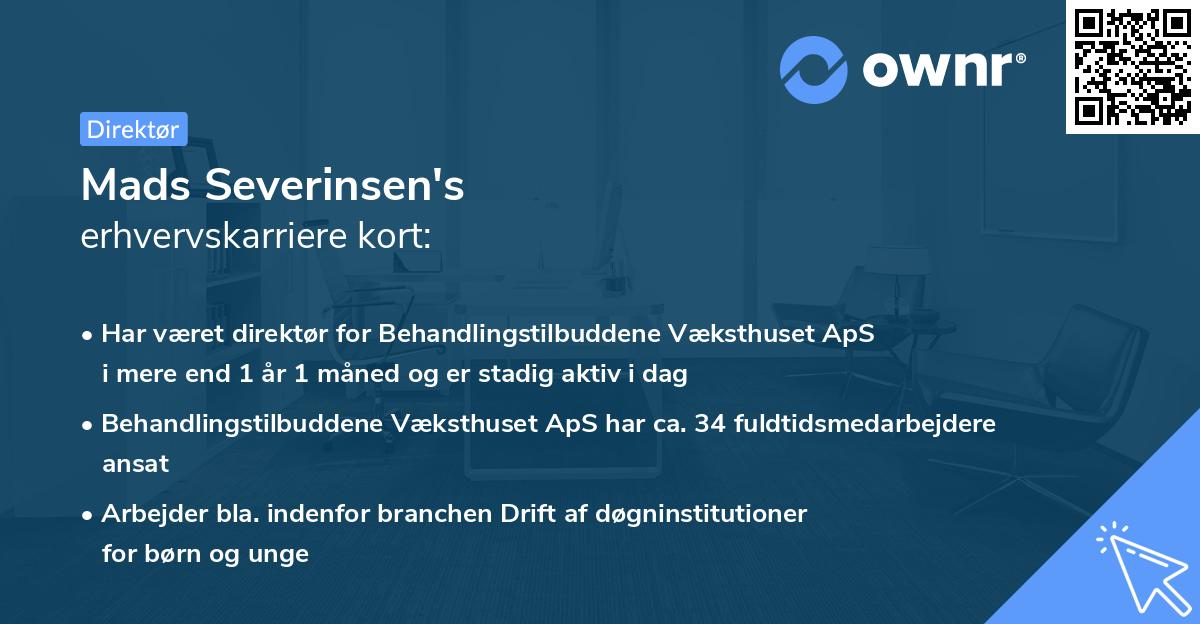 ownr®

Direktør

Mads Severinsen's
erhvervskarriere kort:

• Har været direktør for Behandlingstilbuddene Væksthuset ApS i mere end 1 år 1 måned og er stadig aktiv i dag

• Behandlingstilbuddene Væksthuset ApS har ca. 34 fuldtidsmedarbejdere ansat

• Arbejder bla. indenfor branchen Drift af døgninstitutioner for børn og unge